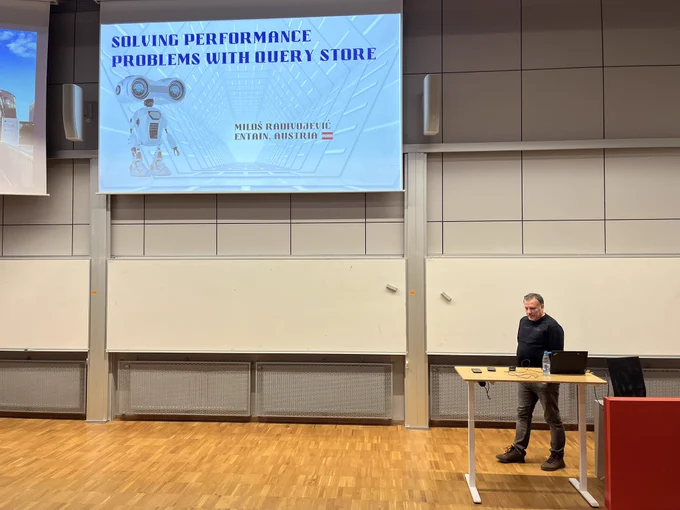 SOLVING PERFORMANCE PROBLEMS WITH QUERY STORE

MILOŠ RADIVOJEVIĆ
ENTAIN, AUSTRIA